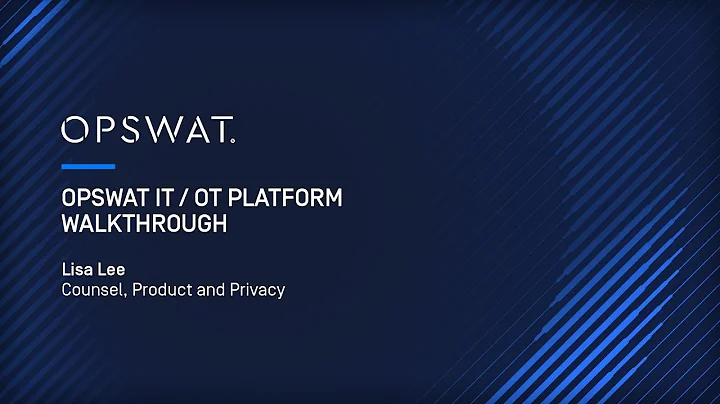 OPSWAT.

OPSWAT IT / OT PLATFORM WALKTHROUGH

Lisa Lee
Counsel, Product and Privacy